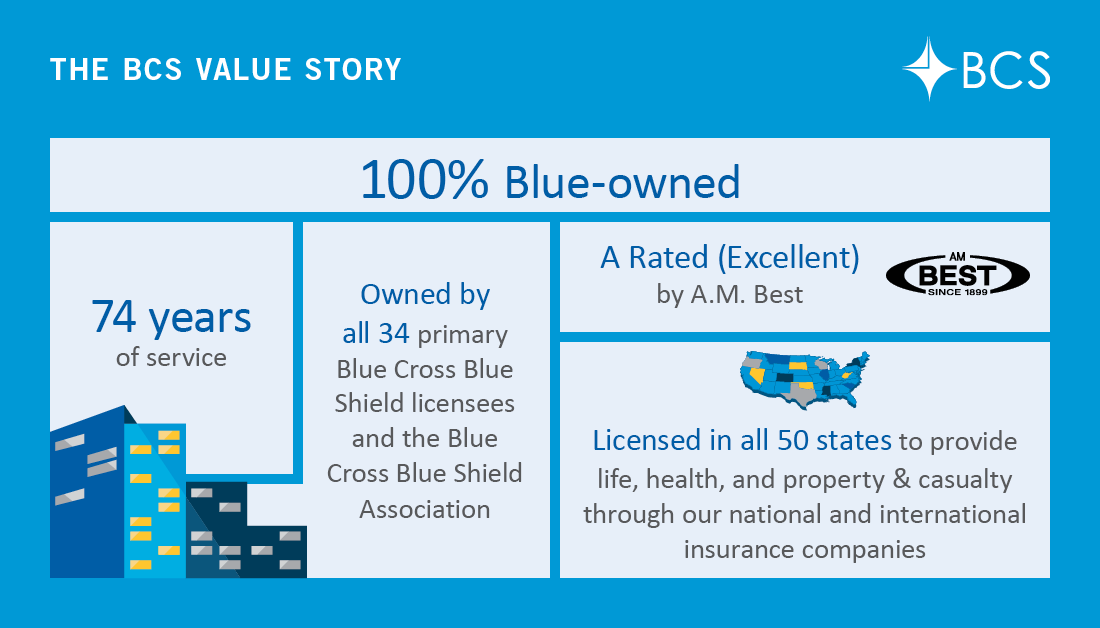 THE BCS VALUE STORY

BCS

100% Blue-owned

74 years of service

Owned by all 34 primary Blue Cross Blue Shield licensees and the Blue Cross Blue Shield Association

A Rated (Excellent) by A.M. Best

AM BEST SINCE 1899

Licensed in all 50 states to provide life, health, and property & casualty through our national and international insurance companies